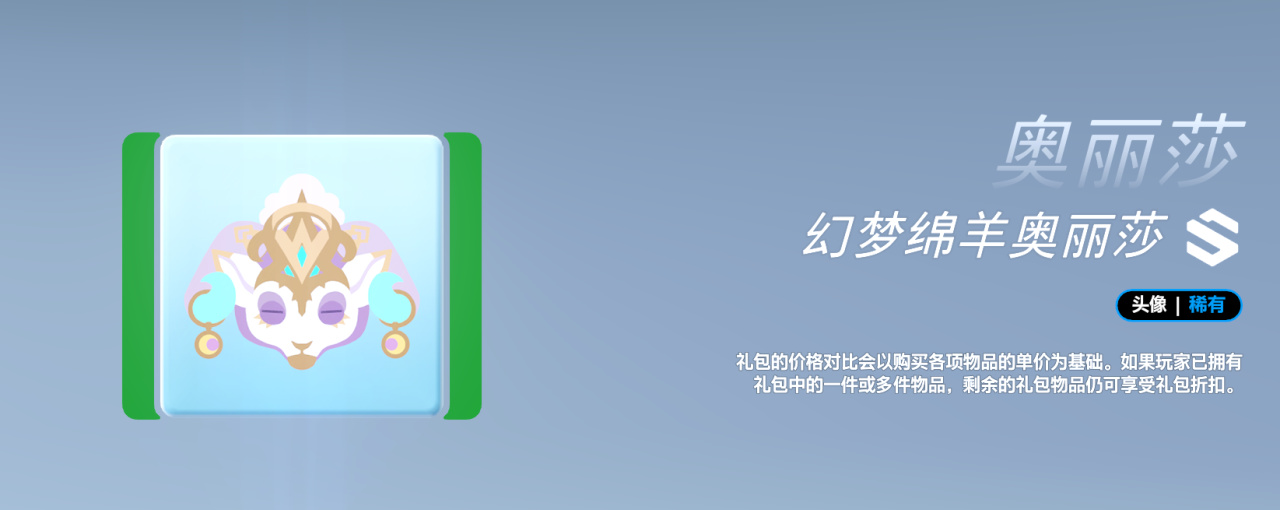 奥丽莎

幻梦绵羊奥丽莎

头像 | 稀有

礼包的价格对比会以购买各项物品的单价为基础。如果玩家已拥有礼包中的一件或多件物品，剩余的礼包物品仍可享受礼包折扣。